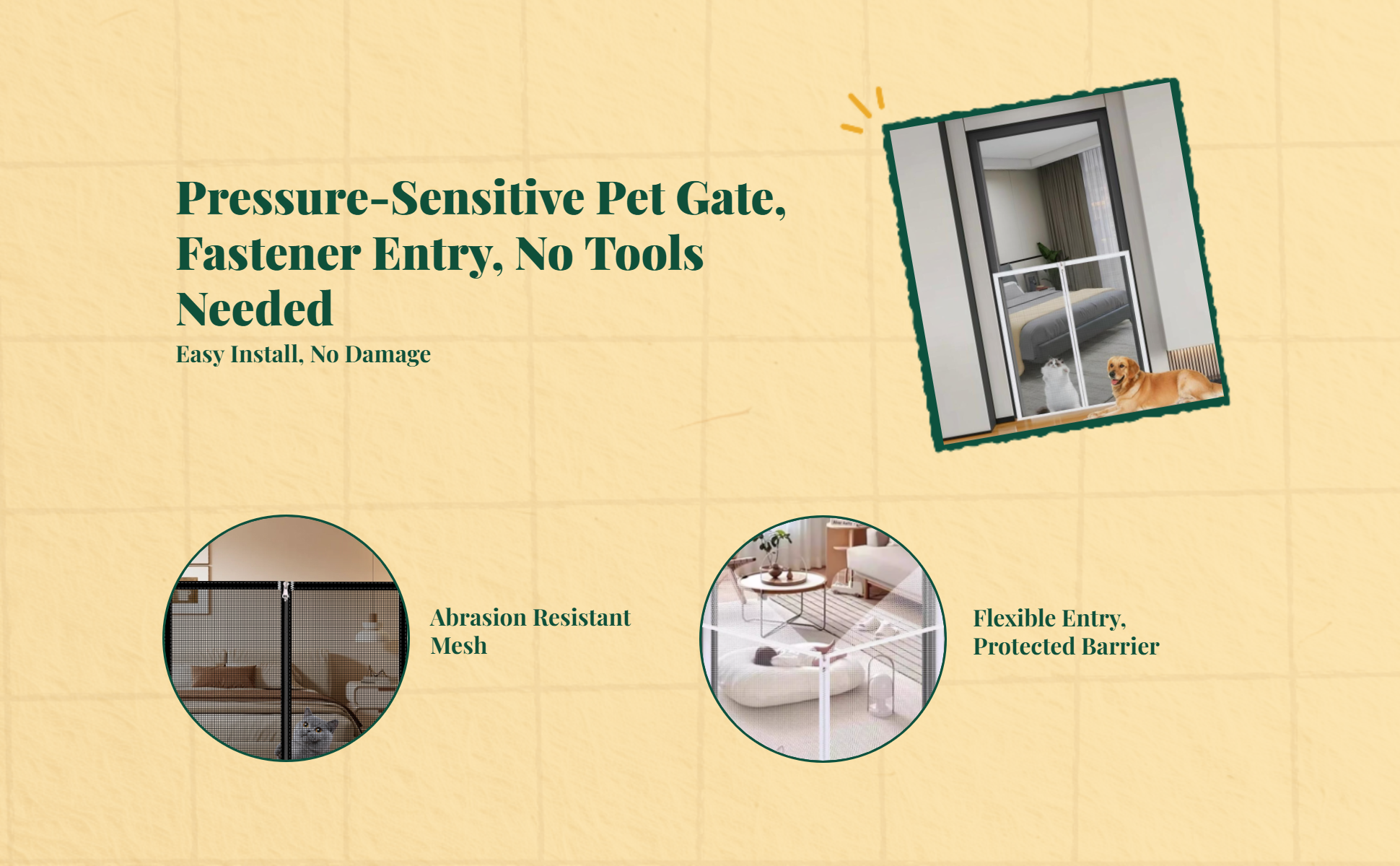 Pressure-Sensitive Pet Gate, Fastener Entry, No Tools Needed

Easy Install, No Damage

Abrasion Resistant Mesh

Flexible Entry, Protected Barrier